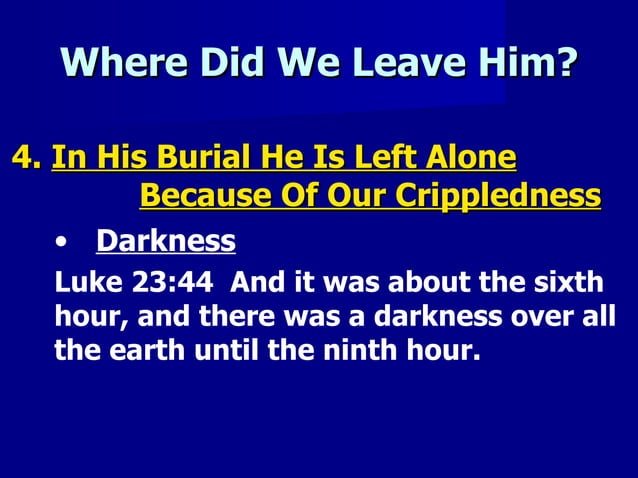 Where Did We Leave Him?

4. In His Burial He Is Left Alone Because Of Our Crippledness

• Darkness

Luke 23:44 And it was about the sixth hour, and there was a darkness over all the earth until the ninth hour.